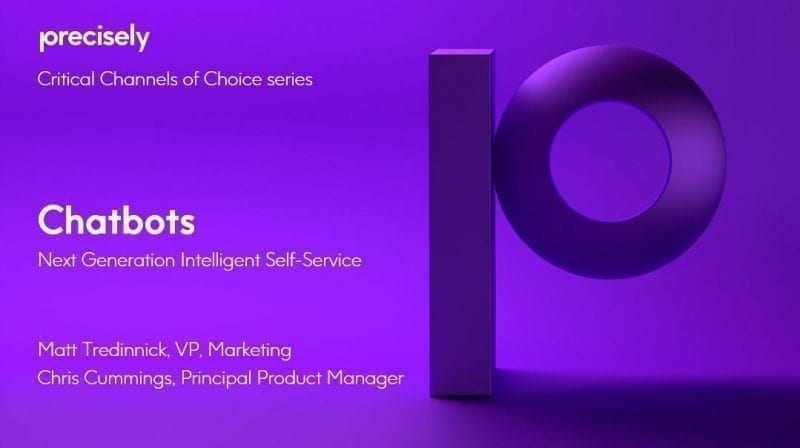 precisely

Critical Channels of Choice series

Chatbots

Next Generation Intelligent Self-Service

Matt Tredinnick, VP, Marketing
Chris Cummings, Principal Product Manager